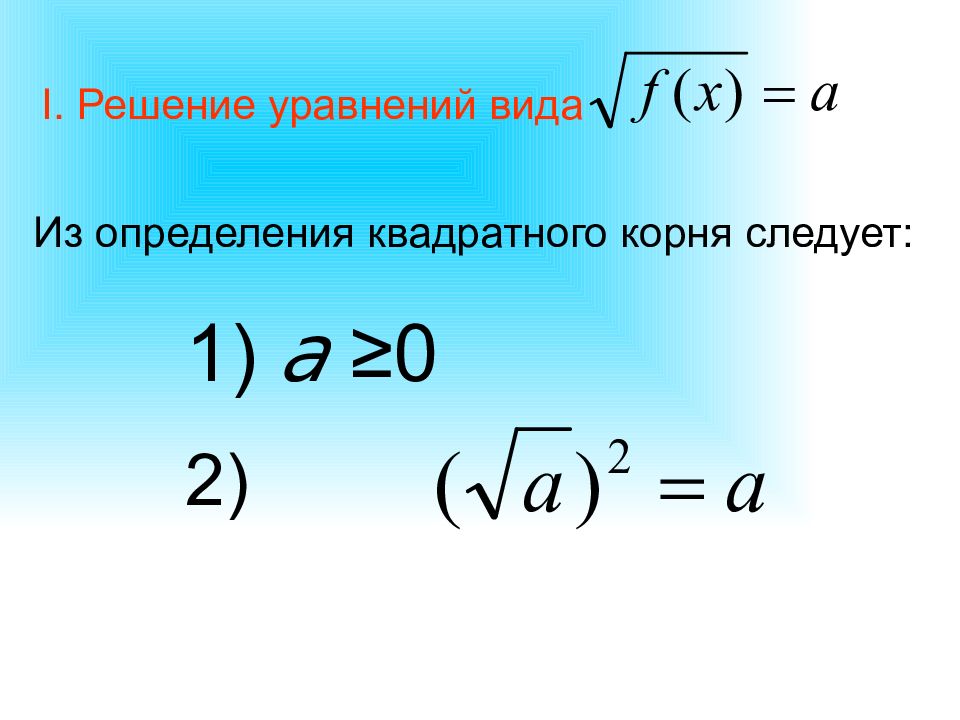 I. Решение уравнений вида $\sqrt{f(x)} = a$

Из определения квадратного корня следует:

1) $a \geq 0$

2) $(\sqrt{a})^2 = a$